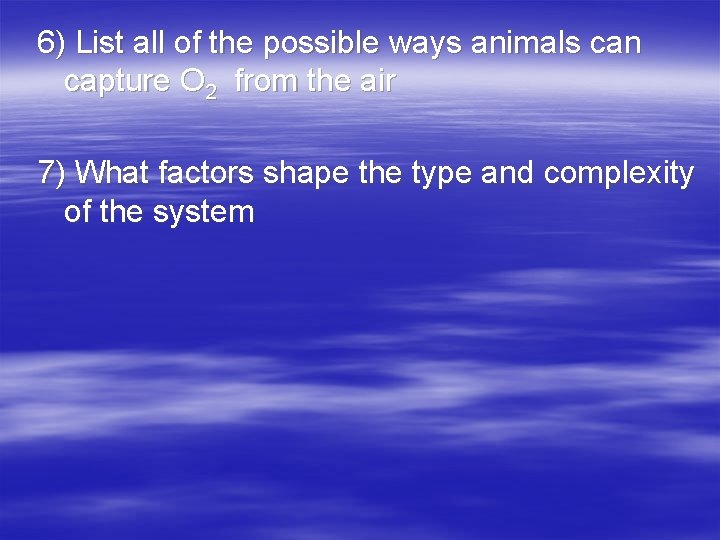 6) List all of the possible ways animals can capture $O_2$ from the air

7) What factors shape the type and complexity of the system